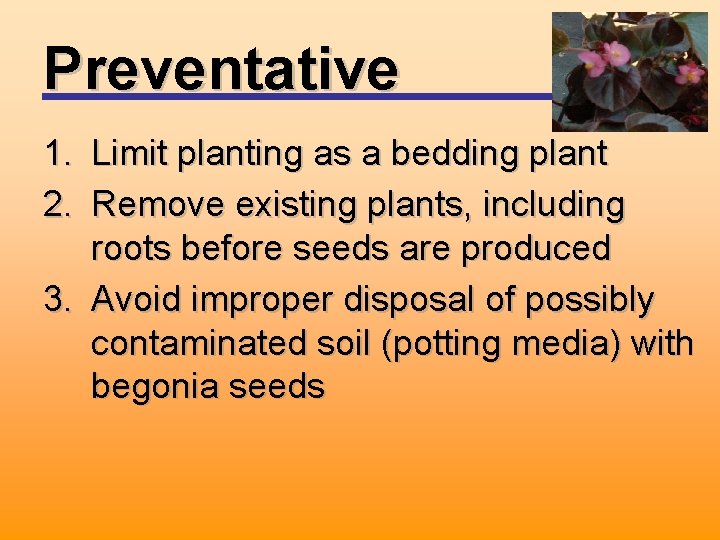 Preventative

1. Limit planting as a bedding plant
2. Remove existing plants, including roots before seeds are produced
3. Avoid improper disposal of possibly contaminated soil (potting media) with begonia seeds